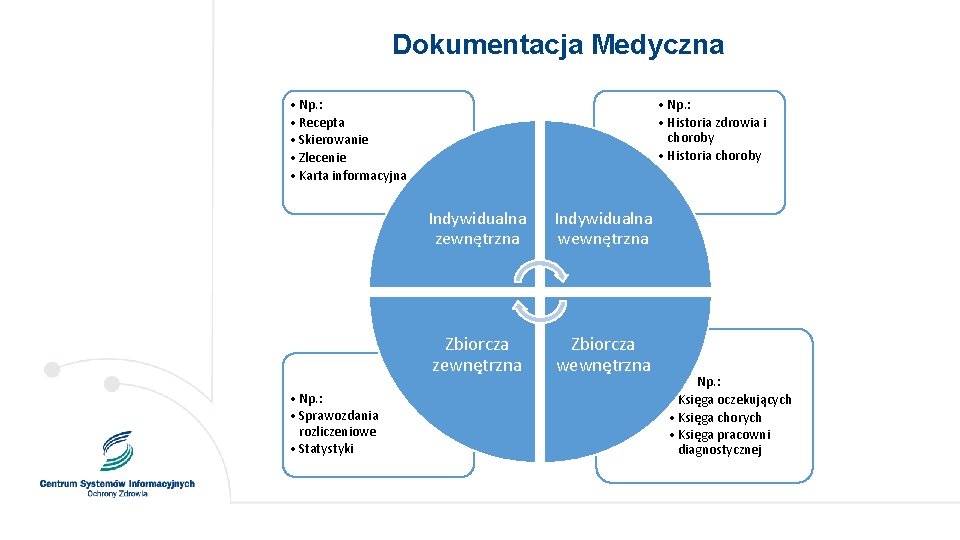 Dokumentacja Medyczna

• Np.:
• Recepta
• Skierowanie
• Zlecenie
• Karta informacyjna

• Np.:
• Historia zdrowia i choroby
• Historia choroby

Indywidualna zewnętrzna

Indywidualna wewnętrzna

Zbiorcza zewnętrzna

Zbiorcza wewnętrzna

• Np.:
• Sprawozdania rozliczeniowe
• Statystyki

Np.:
Księga oczekujących
• Księga chorych
• Księga pracowni diagnostycznej

Centrum Systemów Informacyjnych
Ochrony Zdrowia